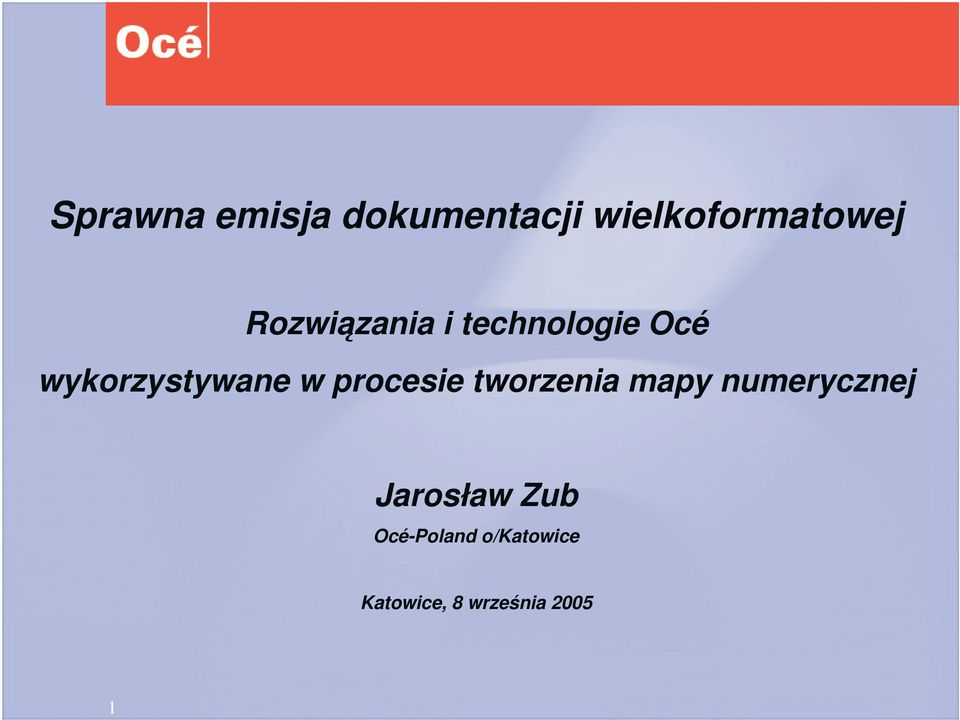 Océ

Sprawna emisja dokumentacji wielkoformatowej

Rozwiązania i technologie Océ
wykorzystywane w procesie tworzenia mapy numerycznej

Jarosław Zub
Océ-Poland o/Katowice

Katowice, 8 września 2005

1